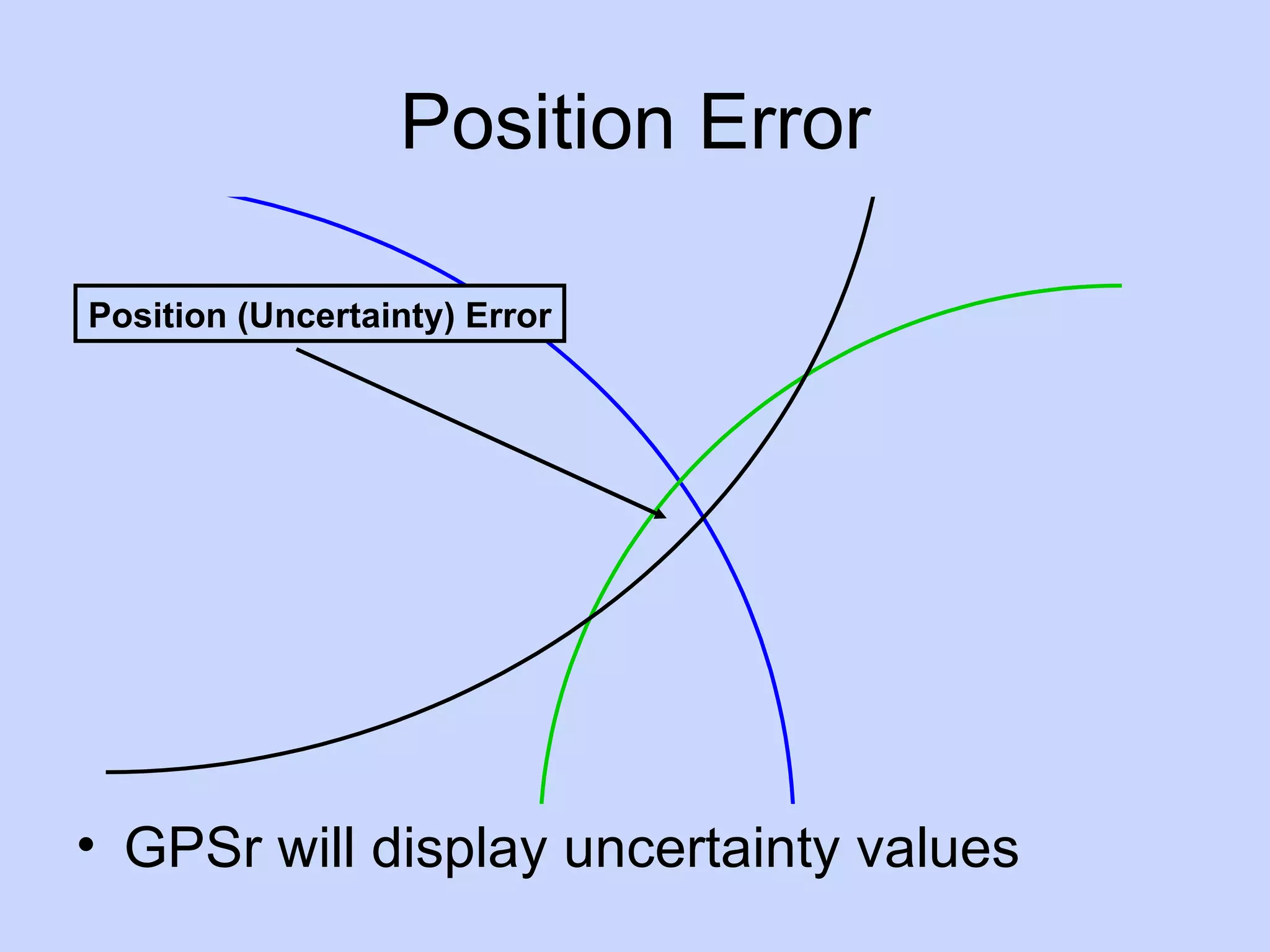 Position Error

Position (Uncertainty) Error

• GPSr will display uncertainty values